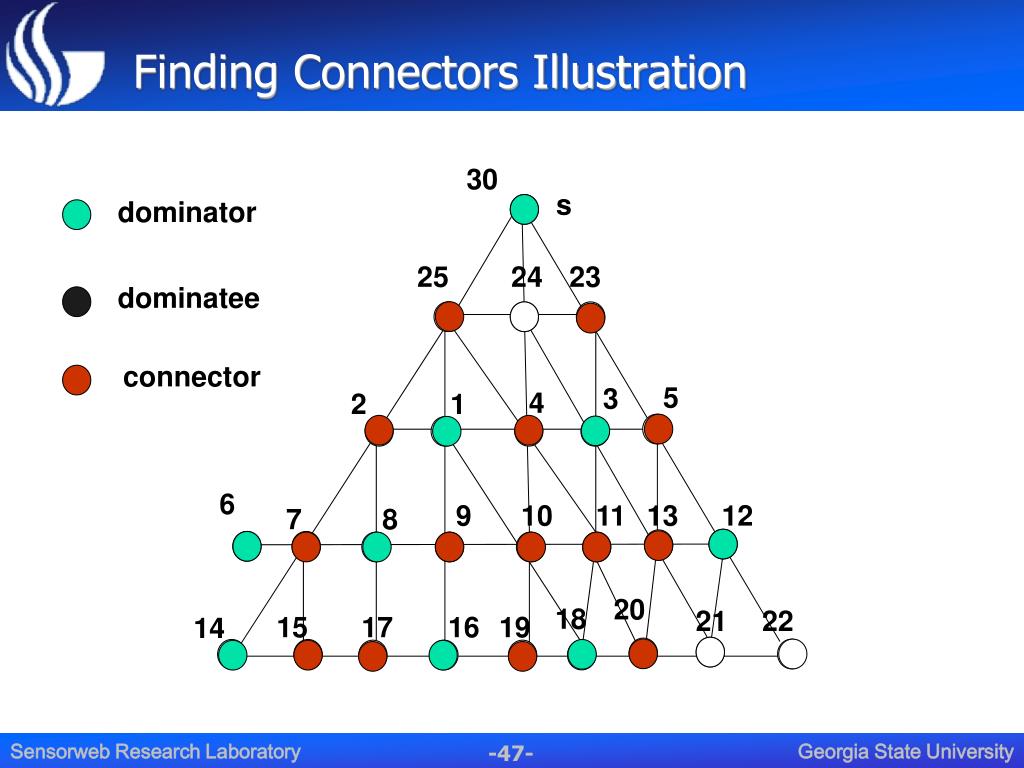 Finding Connectors Illustration

dominator

dominatee

connector

30
s
25 24 23
2 1 4 3 5
6
7 8 9 10 11 13 12
14 15 17 16 19 18 20 21 22

Sensorweb Research Laboratory
-47-
Georgia State University